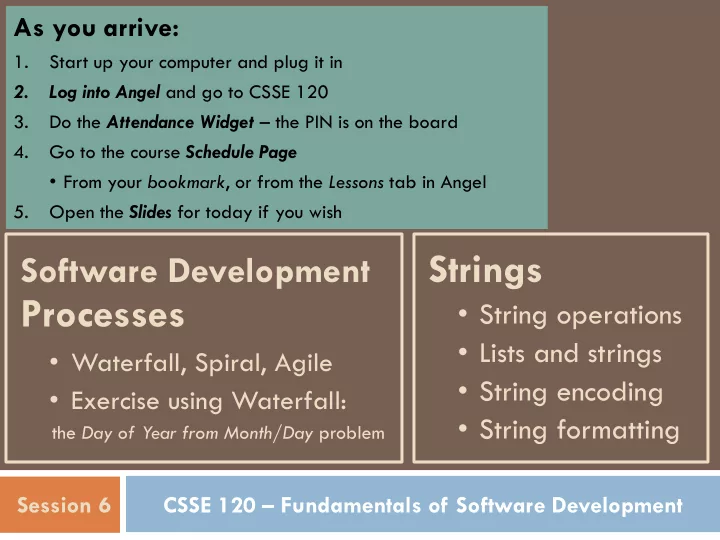 As you arrive:

1. Start up your computer and plug it in
2. Log into Angel and go to CSSE 120
3. Do the Attendance Widget – the PIN is on the board
4. Go to the course Schedule Page
 • From your bookmark, or from the Lessons tab in Angel
5. Open the Slides for today if you wish

Software Development Processes

• Waterfall, Spiral, Agile
• Exercise using Waterfall: the Day of Year from Month/Day problem

Strings

• String operations
• Lists and strings
• String encoding
• String formatting

Session 6

CSSE 120 – Fundamentals of Software Development